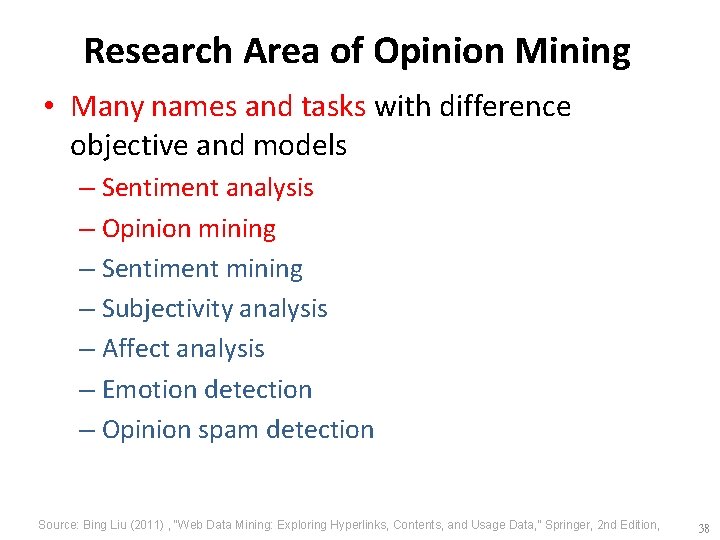 Research Area of Opinion Mining

• Many names and tasks with difference objective and models
  – Sentiment analysis
  – Opinion mining
  – Sentiment mining
  – Subjectivity analysis
  – Affect analysis
  – Emotion detection
  – Opinion spam detection

Source: Bing Liu (2011) , "Web Data Mining: Exploring Hyperlinks, Contents, and Usage Data," Springer, 2nd Edition,

38